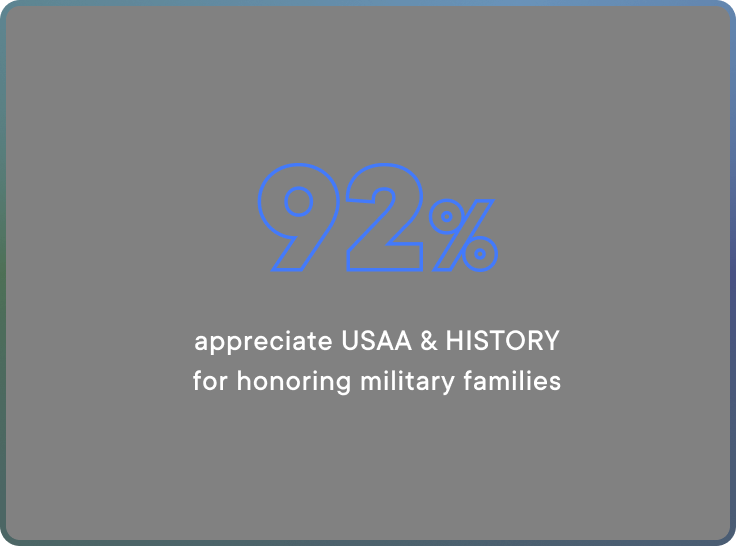 92%

appreciate USAA & HISTORY for honoring military families